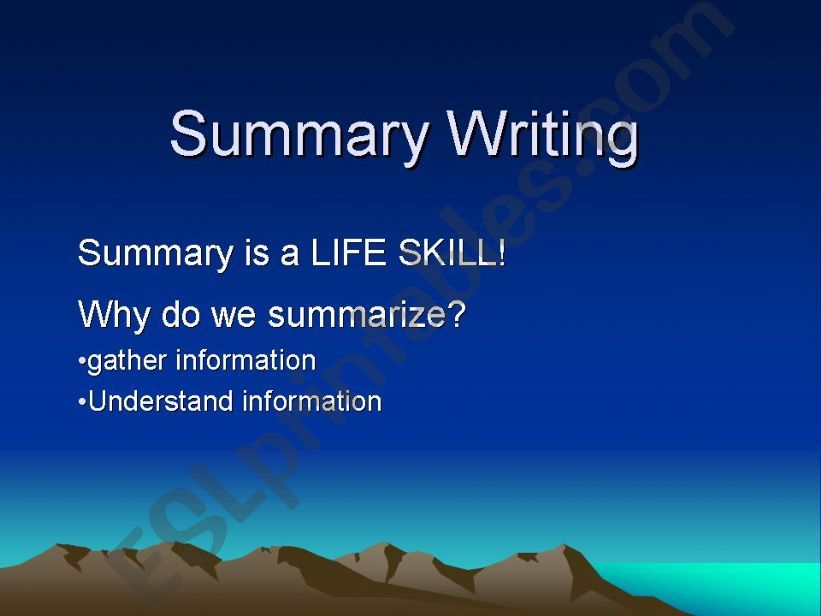 Summary Writing

Summary is a LIFE SKILL!

Why do we summarize?

•gather information

•Understand information

ESLprintables.com